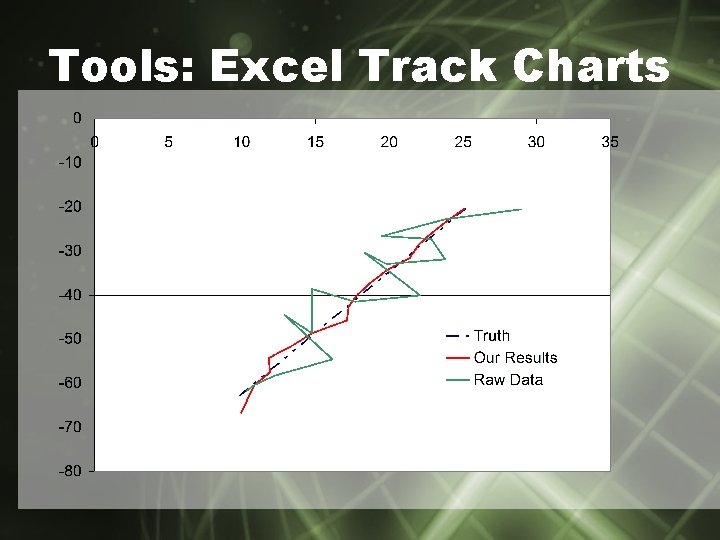 Tools: Excel Track Charts

0
-10
-20
-30
-40
-50
-60
-70
-80

0 5 10 15 20 25 30 35

Truth
Our Results
Raw Data